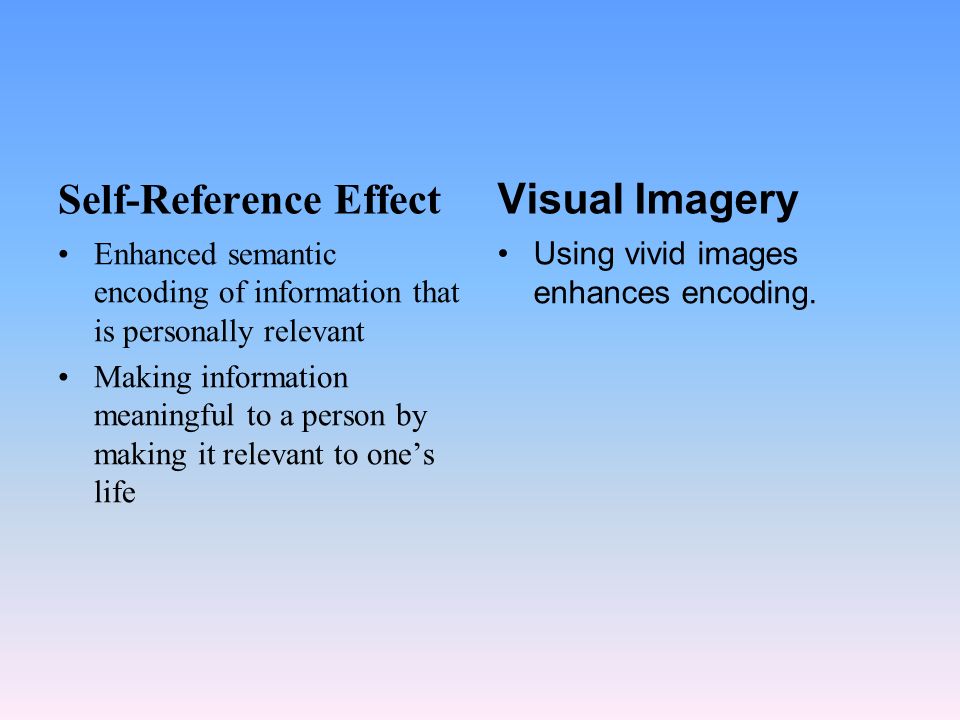 Self-Reference Effect

• Enhanced semantic encoding of information that is personally relevant
• Making information meaningful to a person by making it relevant to one’s life

Visual Imagery

• Using vivid images enhances encoding.